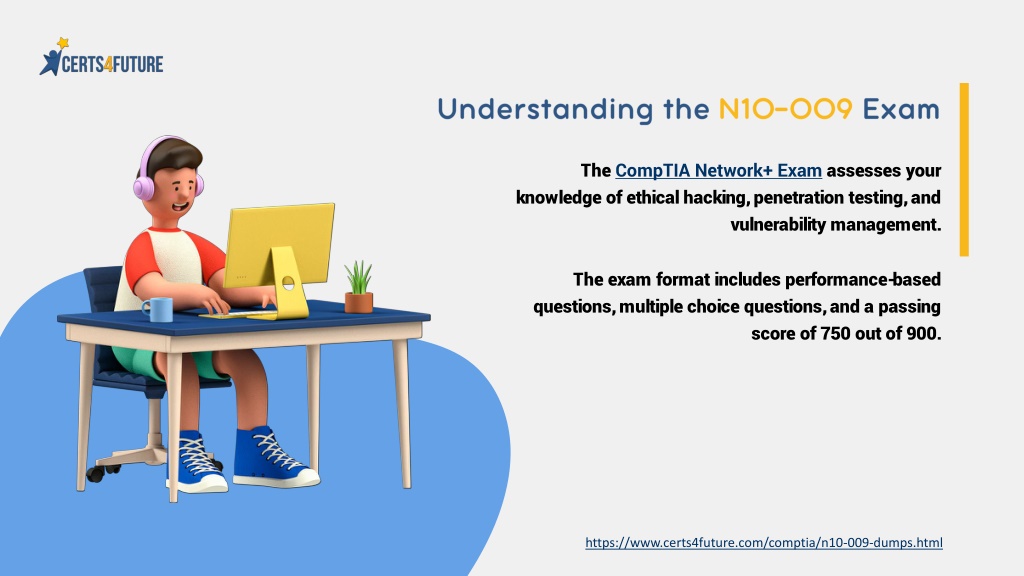 CERTS4FUTURE

Understanding the N10-009 Exam

The CompTIA Network+ Exam assesses your knowledge of ethical hacking, penetration testing, and vulnerability management.

The exam format includes performance-based questions, multiple choice questions, and a passing score of 750 out of 900.

https://www.certs4future.com/comptia/n10-009-dumps.html